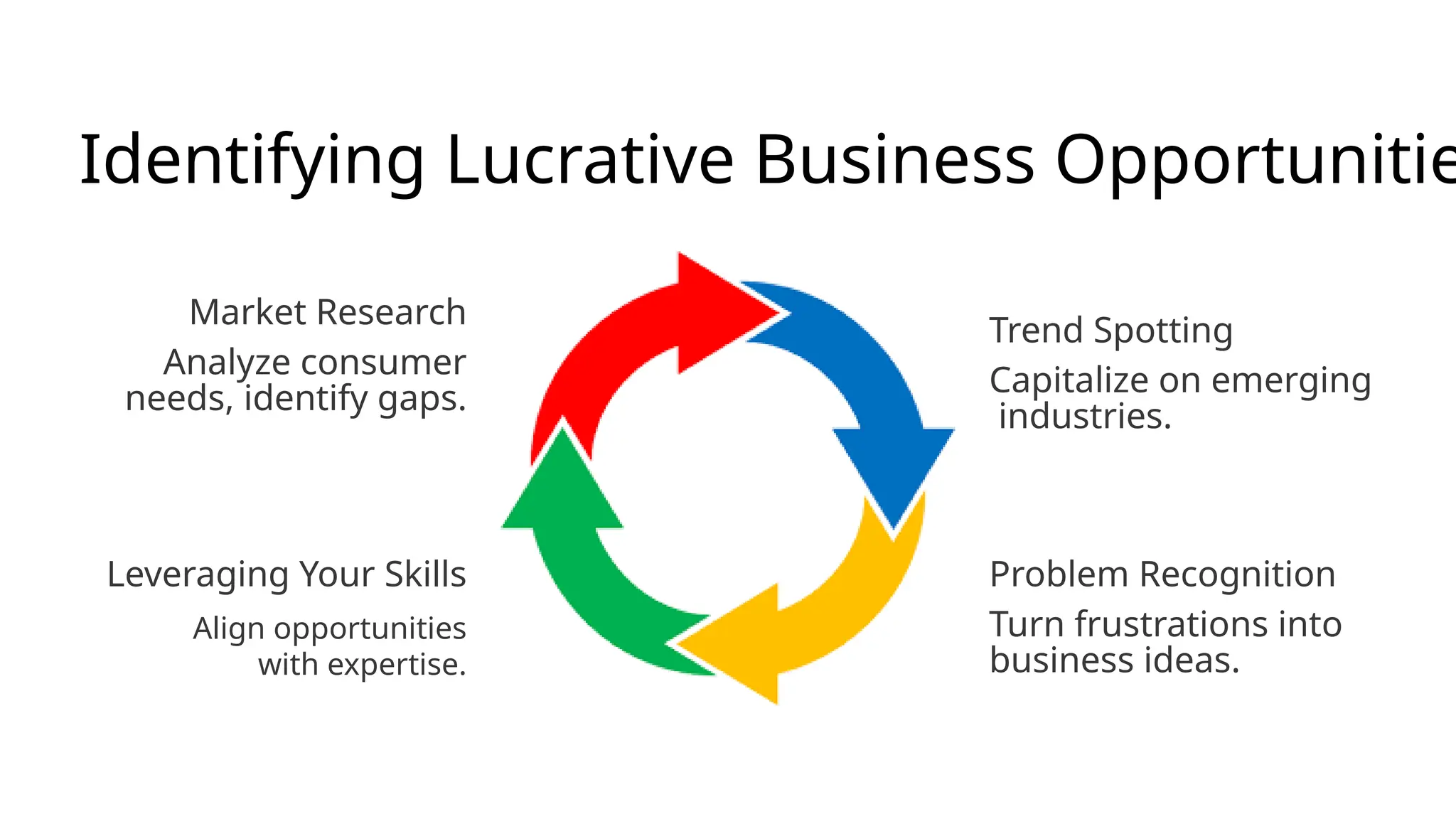 Identifying Lucrative Business Opportunitie

Market Research

Analyze consumer needs, identify gaps.

Trend Spotting

Capitalize on emerging industries.

Leveraging Your Skills

Align opportunities with expertise.

Problem Recognition

Turn frustrations into business ideas.